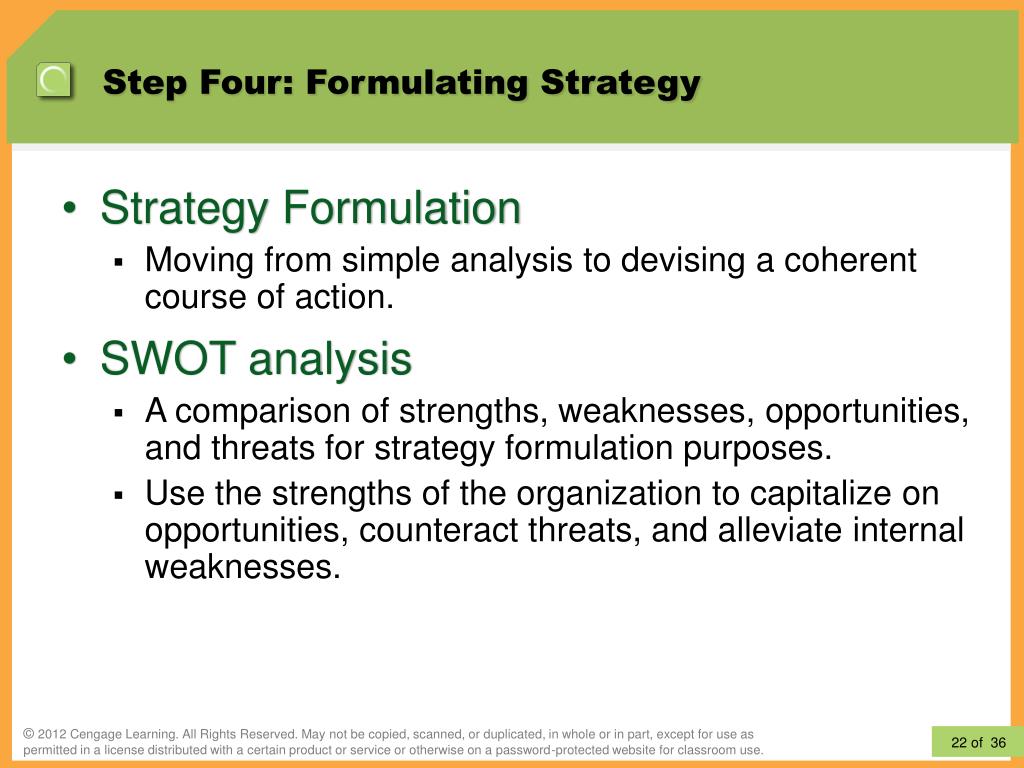 Step Four: Formulating Strategy

• Strategy Formulation
▪ Moving from simple analysis to devising a coherent course of action.

• SWOT analysis
▪ A comparison of strengths, weaknesses, opportunities, and threats for strategy formulation purposes.
▪ Use the strengths of the organization to capitalize on opportunities, counteract threats, and alleviate internal weaknesses.

© 2012 Cengage Learning. All Rights Reserved. May not be copied, scanned, or duplicated, in whole or in part, except for use as permitted in a license distributed with a certain product or service or otherwise on a password-protected website for classroom use.

22 of 36